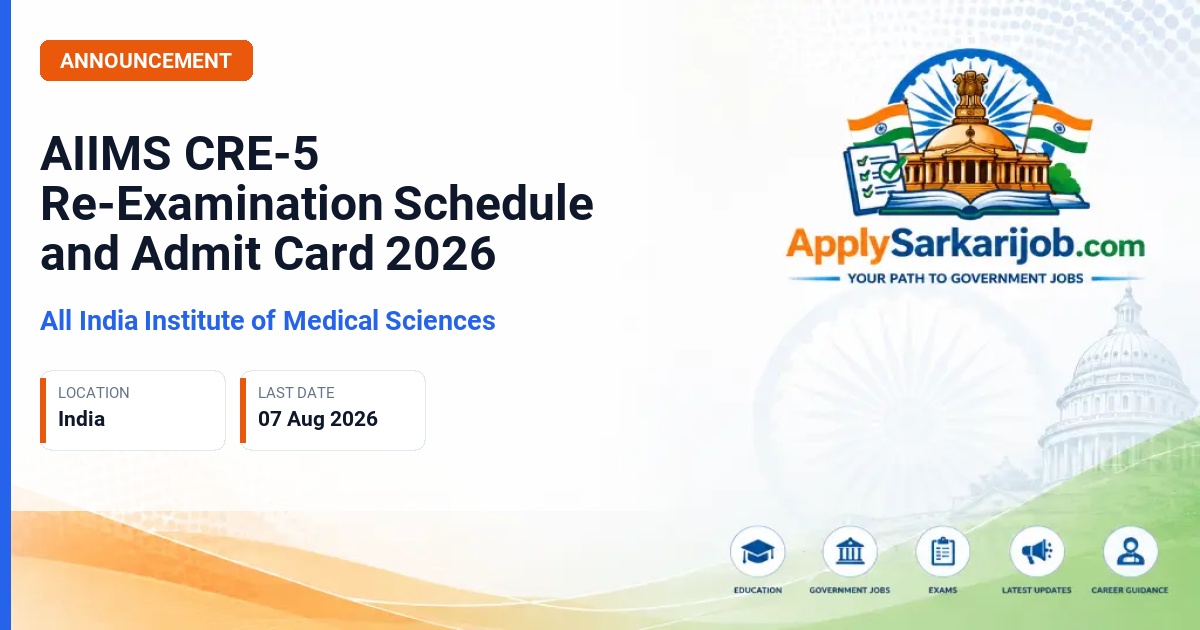 ANNOUNCEMENT

AIIMS CRE-5 Re-Examination Schedule and Admit Card 2026

All India Institute of Medical Sciences

LOCATION
India

LAST DATE
07 Aug 2026

ApplySarkarijob.com
YOUR PATH TO GOVERNMENT JOBS

EDUCATION
GOVERNMENT JOBS
EXAMS
LATEST UPDATES
CAREER GUIDANCE